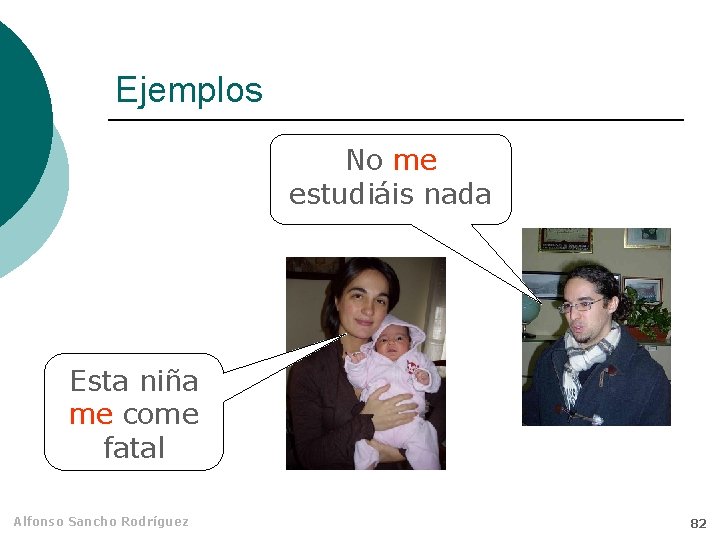 Ejemplos

No me estudiáis nada

Esta niña me come fatal

Alfonso Sancho Rodríguez

82